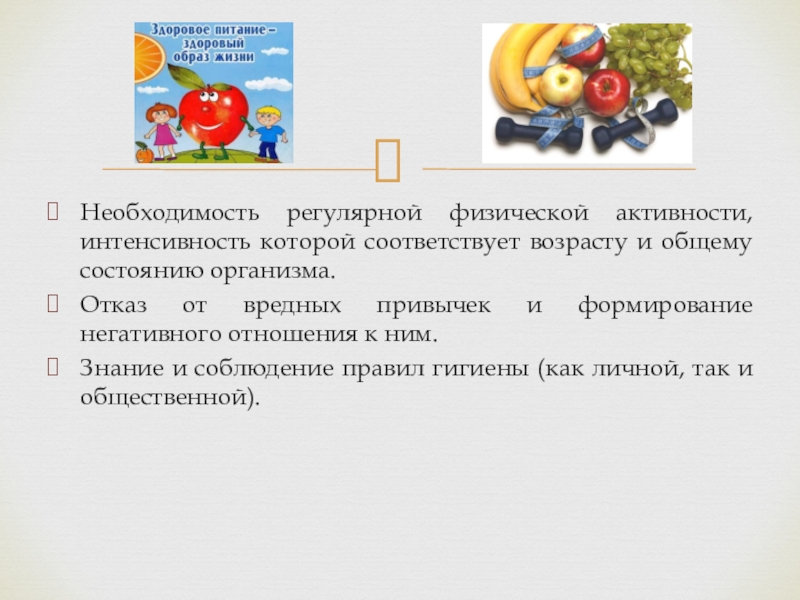 Здоровое питание – здоровый образ жизни

Необходимость регулярной физической активности, интенсивность которой соответствует возрасту и общему состоянию организма.

Отказ от вредных привычек и формирование негативного отношения к ним.

Знание и соблюдение правил гигиены (как личной, так и общественной).